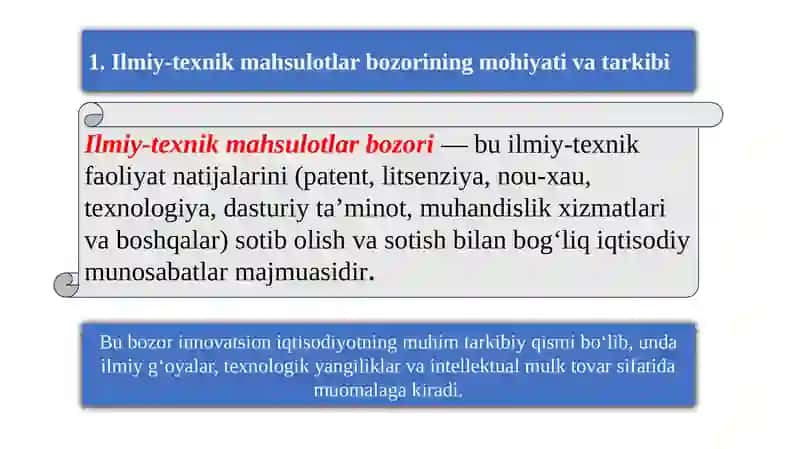 1. Ilmiy-texnik mahsulotlar bozorining mohiyati va tarkibi

Ilmiy-texnik mahsulotlar bozori — bu ilmiy-texnik faoliyat natijalarini (patent, litsenziya, nou-xau, texnologiya, dasturiy ta’minot, muhandislik xizmatlari va boshqalar) sotib olish va sotish bilan bog‘liq iqtisodiy munosabatlar majmuasidir.

Bu bozor innovatsion iqtisodiyotning muhim tarkibiy qismi bo‘lib, unda ilmiy g‘oyalar, texnologik yangiliklar va intellektual mulk tovar sifatida muomalaga kiradi.